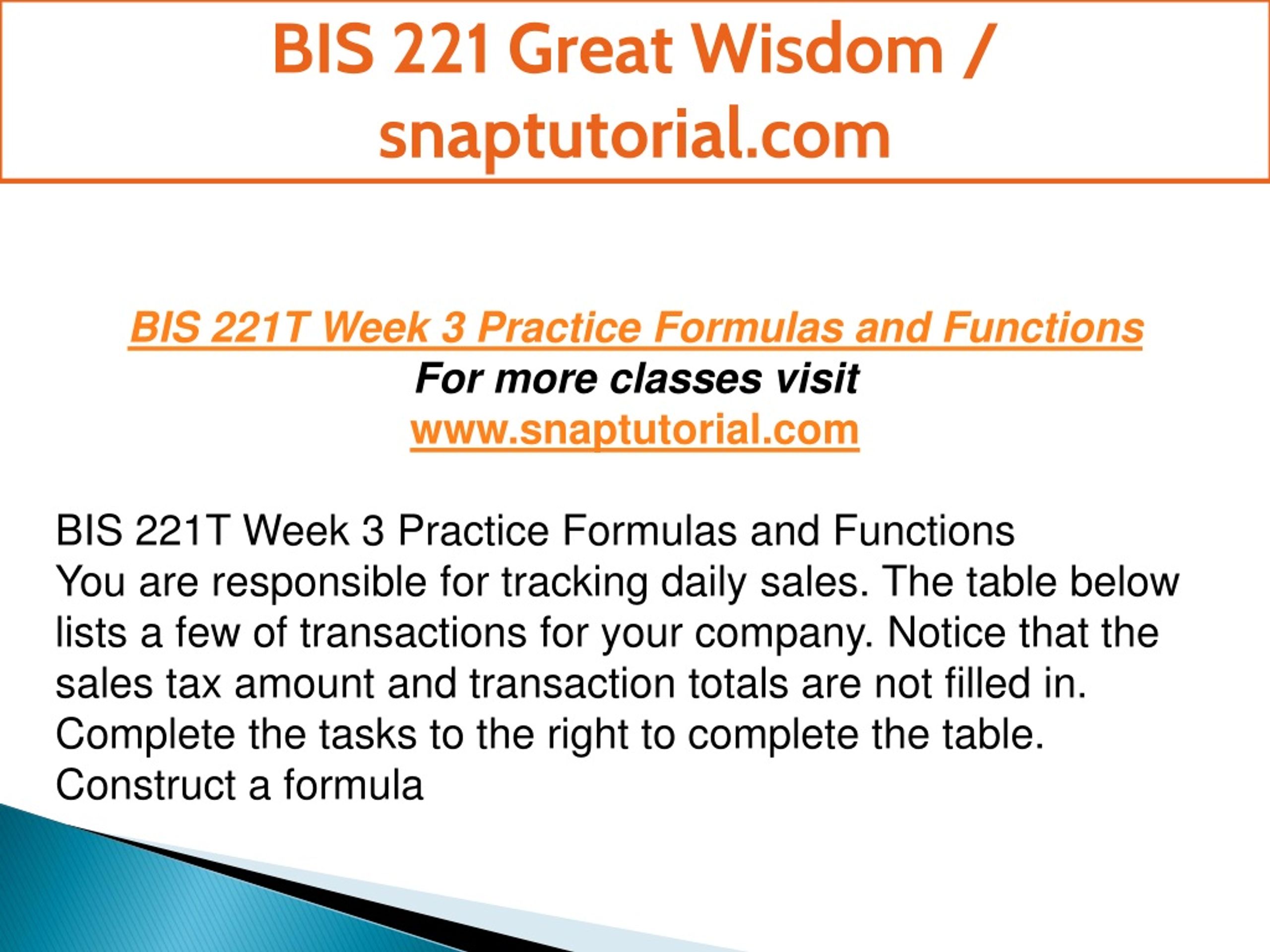 BIS 221 Great Wisdom / snaptutorial.com

BIS 221T Week 3 Practice Formulas and Functions
For more classes visit
www.snaptutorial.com

BIS 221T Week 3 Practice Formulas and Functions
You are responsible for tracking daily sales. The table below lists a few of transactions for your company. Notice that the sales tax amount and transaction totals are not filled in. Complete the tasks to the right to complete the table.
Construct a formula